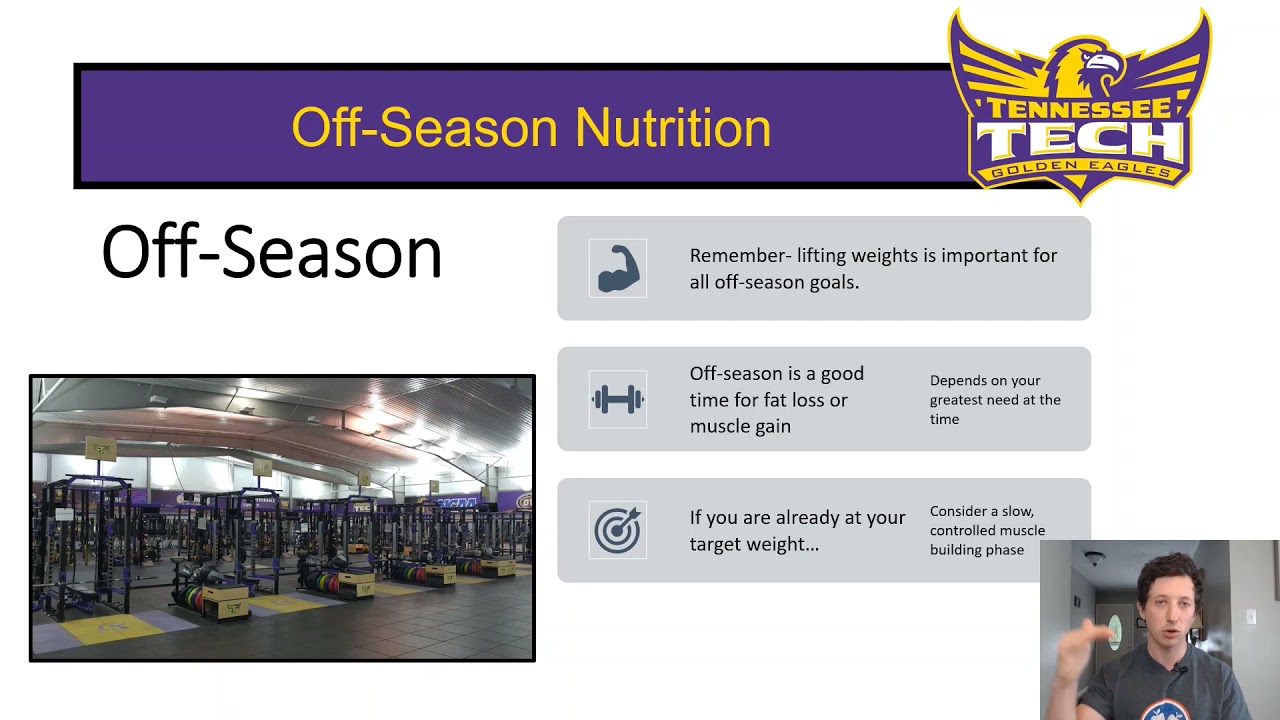 Off-Season Nutrition

TENNESSEE TECH GOLDEN EAGLES

Off-Season

Remember- lifting weights is important for all off-season goals.

Off-season is a good time for fat loss or muscle gain

Depends on your greatest need at the time

If you are already at your target weight...

Consider a slow, controlled muscle building phase

TECH